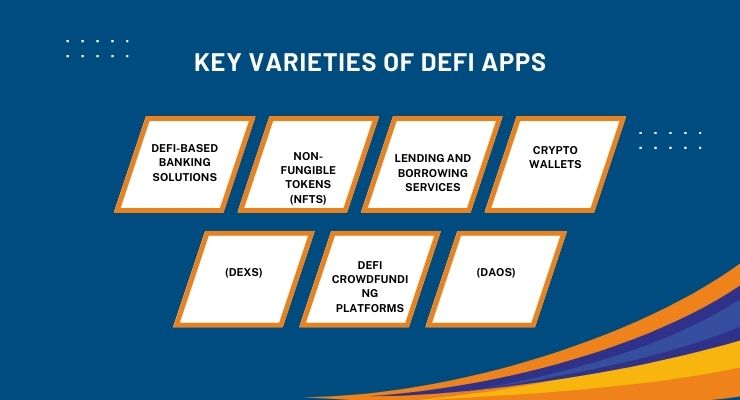 KEY VARIETIES OF DEFI APPS

DEFI-BASED BANKING SOLUTIONS

NON-FUNGIBLE TOKENS (NFTS)

LENDING AND BORROWING SERVICES

CRYPTO WALLETS

(DEXS)

DEFI CROWDFUNDI NG PLATFORMS

(DAOS)